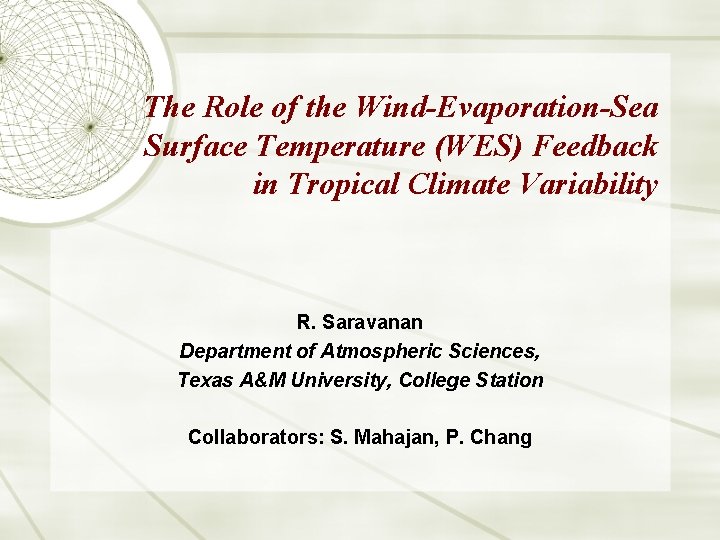 The Role of the Wind-Evaporation-Sea Surface Temperature (WES) Feedback in Tropical Climate Variability

R. Saravanan
Department of Atmospheric Sciences,
Texas A&M University, College Station

Collaborators: S. Mahajan, P. Chang